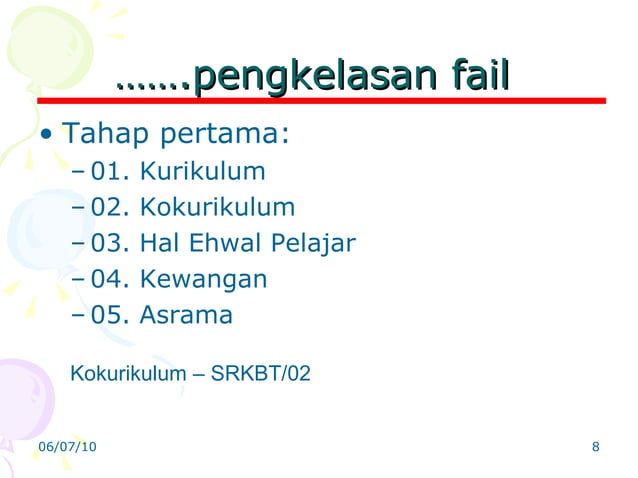 …….pengkelasan fail

• Tahap pertama:
– 01. Kurikulum
– 02. Kokurikulum
– 03. Hal Ehwal Pelajar
– 04. Kewangan
– 05. Asrama

Kokurikulum – SRKBT/02

06/07/10

8